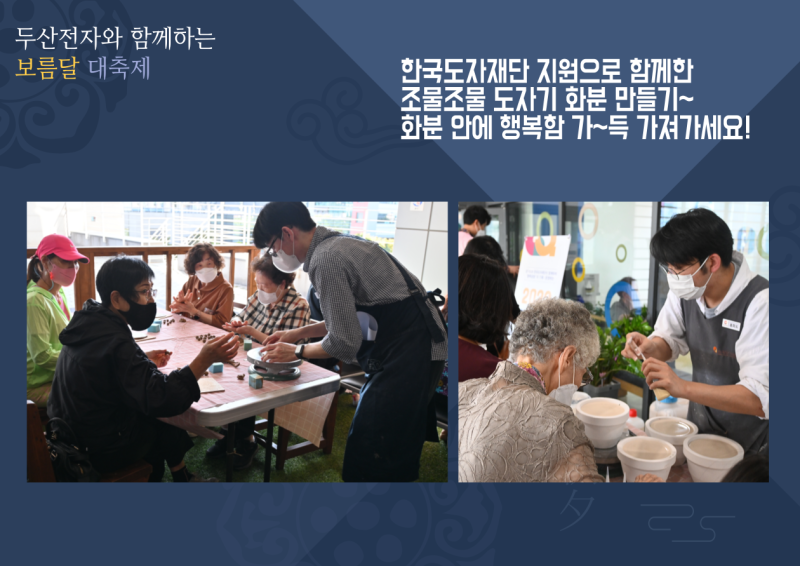 두산전자와 함께하는
보름달 대축제

한국도자재단 지원으로 함께한
조물조물 도자기 화분 만들기~
화분 안에 행복함 가~득 가져가세요!